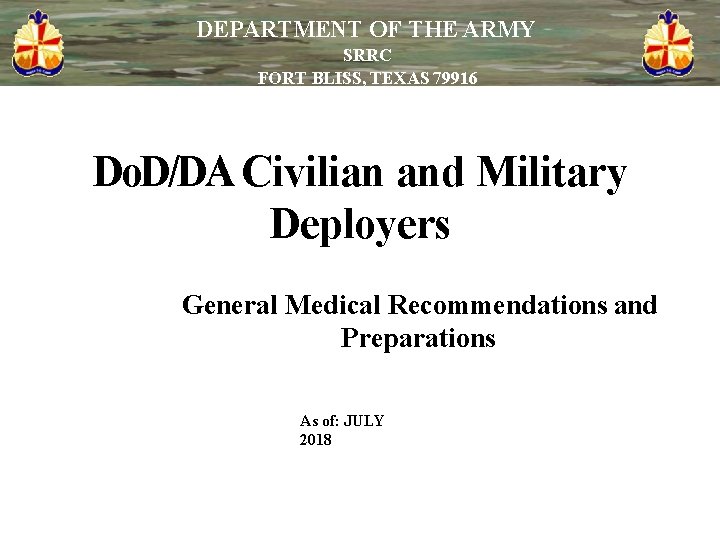 DEPARTMENT OF THE ARMY
SRRC
FORT BLISS, TEXAS 79916

DoD/DA Civilian and Military Deployers

General Medical Recommendations and Preparations

As of: JULY 2018